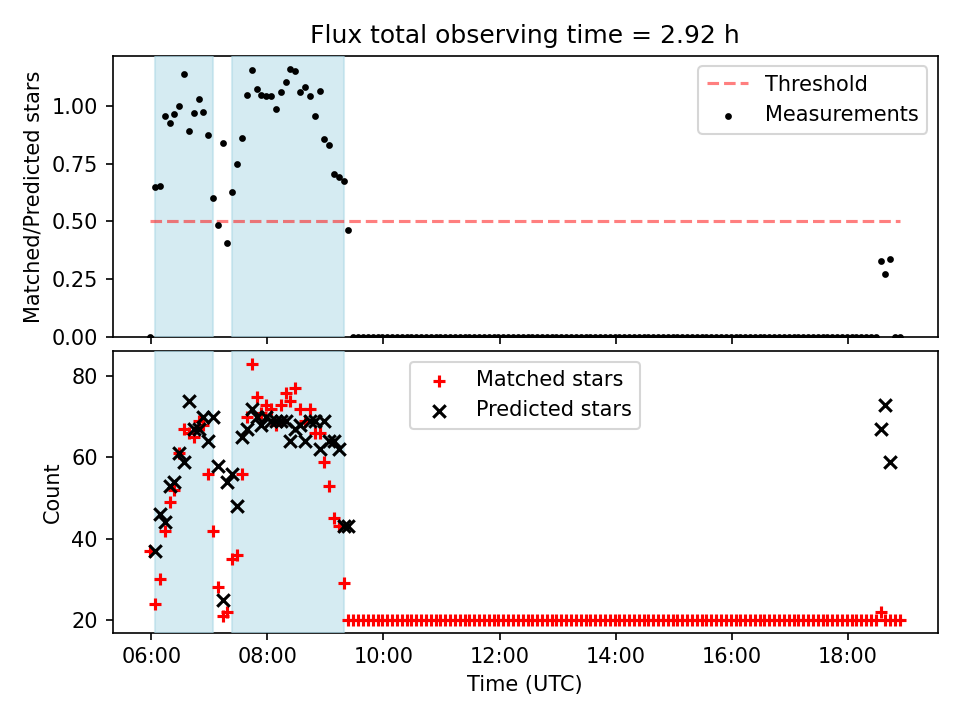 Flux total observing time = 2.92 h

Matched/Predicted stars

1.00
0.75
0.50
0.25
0.00

Threshold
Measurements

Count

80
60
40
20

Matched stars
Predicted stars

06:00 08:00 10:00 12:00 14:00 16:00 18:00

Time (UTC)